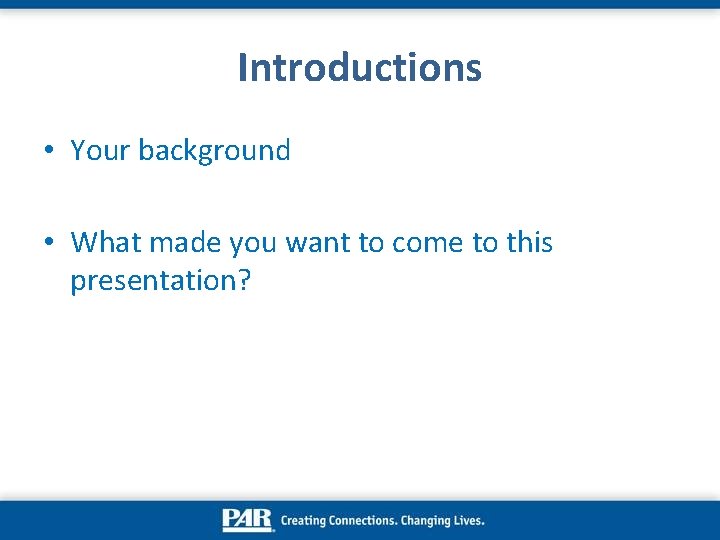 Introductions

• Your background

• What made you want to come to this presentation?

PAR Creating Connections. Changing Lives.